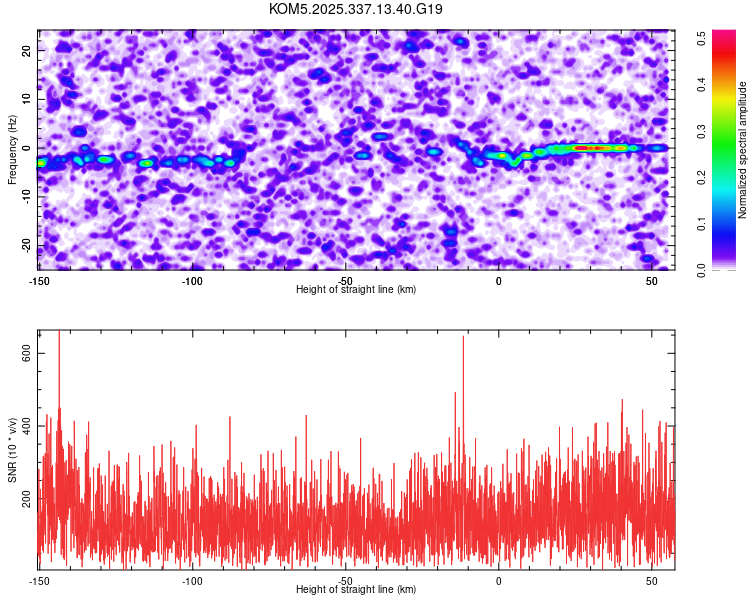 KOM5.2025.337.13.40.G19

Frequency (Hz)
20
10
0
-10
-20
-150
-100
-50
0
50
Height of straight line (km)

Normalized spectral amplitude
0.0
0.1
0.2
0.3
0.4
0.5

SNR (10 * v/v)
600
400
200
-150
-100
-50
0
50
Height of straight line (km)